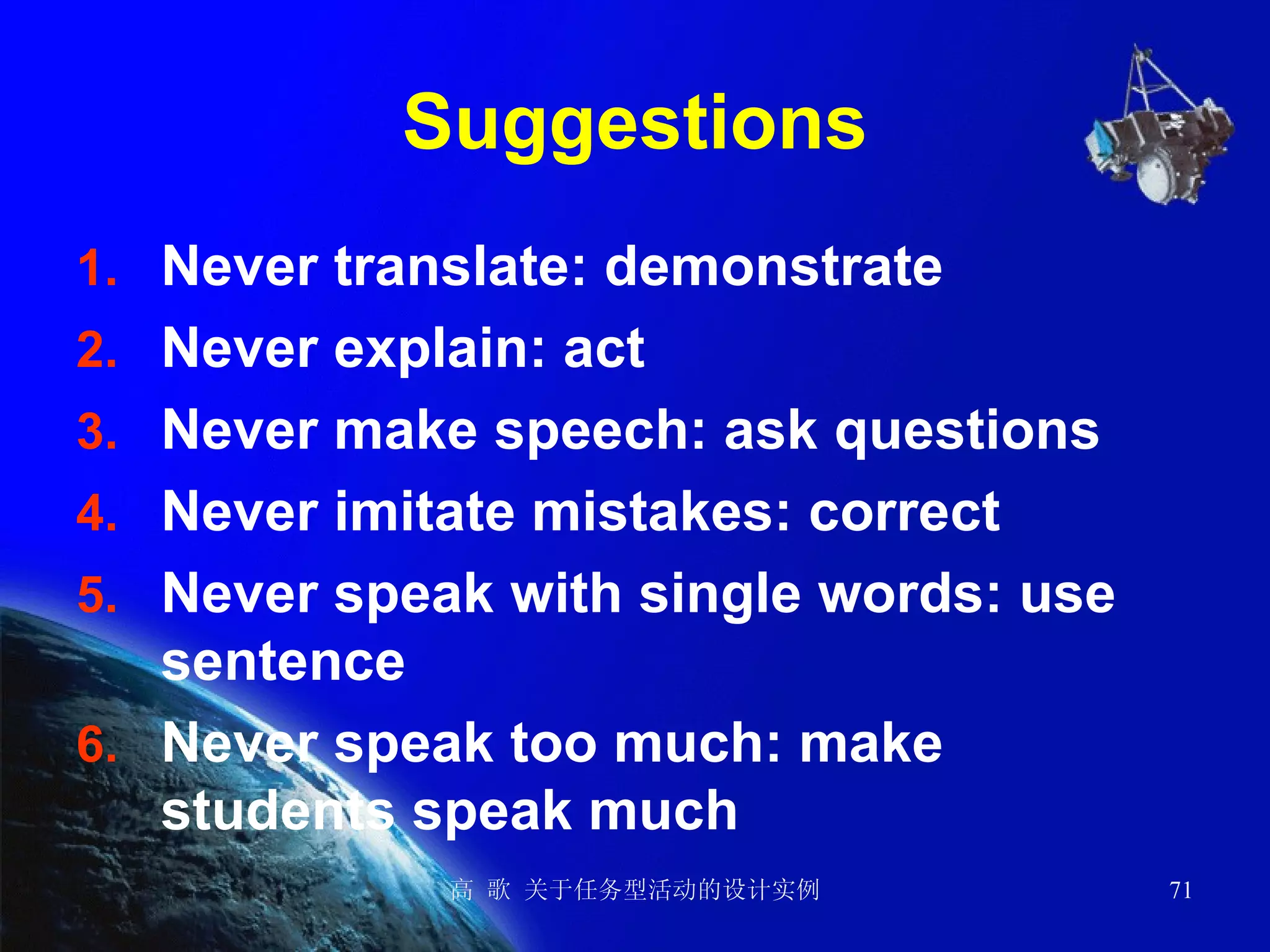 Suggestions

1. Never translate: demonstrate
2. Never explain: act
3. Never make speech: ask questions
4. Never imitate mistakes: correct
5. Never speak with single words: use sentence
6. Never speak too much: make students speak much

高 歌 关于任务型活动的设计实例

71